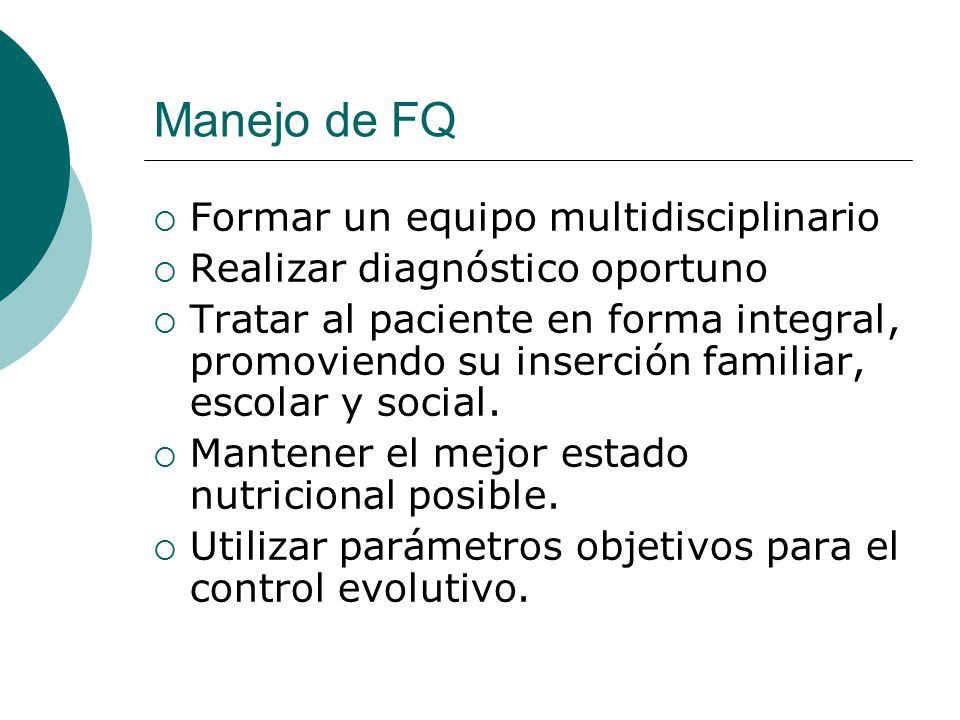 Manejo de FQ

○ Formar un equipo multidisciplinario
○ Realizar diagnóstico oportuno
○ Tratar al paciente en forma integral, promoviendo su inserción familiar, escolar y social.
○ Mantener el mejor estado nutricional posible.
○ Utilizar parámetros objetivos para el control evolutivo.